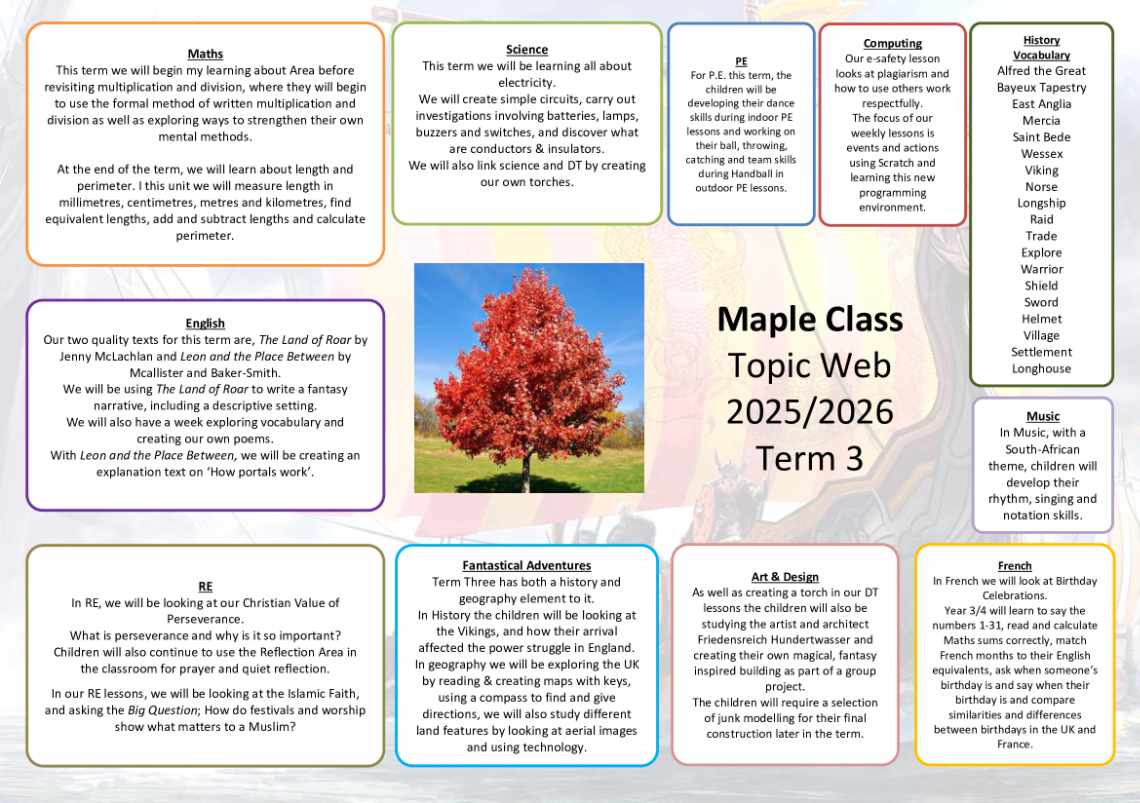 Maths
This term we will begin my learning about Area before revisiting multiplication and division, where they will begin to use the formal method of written multiplication and division as well as exploring ways to strengthen their own mental methods.

At the end of the term, we will learn about length and perimeter. I this unit we will measure length in millimetres, centimetres, metres and kilometres, find equivalent lengths, add and subtract lengths and calculate perimeter.

Science
This term we will be learning all about electricity.
We will create simple circuits, carry out investigations involving batteries, lamps, buzzers and switches, and discover what are conductors & insulators.
We will also link science and DT by creating our own torches.

PE
For P.E. this term, the children will be developing their dance skills during indoor PE lessons and working on their ball, throwing, catching and team skills during Handball in outdoor PE lessons.

Computing
Our e-safety lesson looks at plagiarism and how to use others work respectfully.
The focus of our weekly lessons is events and actions using Scratch and learning this new programming environment.

History Vocabulary
Alfred the Great
Bayeux Tapestry
East Anglia
Mercia
Saint Bede
Wessex
Viking
Norse
Longship
Raid
Trade
Explore
Warrior
Shield
Sword
Helmet
Village
Settlement
Longhouse

English
Our two quality texts for this term are, The Land of Roar by Jenny McLachlan and Leon and the Place Between by Mcallister and Baker-Smith.
We will be using The Land of Roar to write a fantasy narrative, including a descriptive setting.
We will also have a week exploring vocabulary and creating our own poems.
With Leon and the Place Between, we will be creating an explanation text on 'How portals work'.

Maple Class
Topic Web
2025/2026
Term 3

Music
In Music, with a South-African theme, children will develop their rhythm, singing and notation skills.

RE
In RE, we will be looking at our Christian Value of Perseverance.
What is perseverance and why is it so important?
Children will also continue to use the Reflection Area in the classroom for prayer and quiet reflection.

In our RE lessons, we will be looking at the Islamic Faith, and asking the Big Question; How do festivals and worship show what matters to a Muslim?

Fantastical Adventures
Term Three has both a history and geography element to it.
In History the children will be looking at the Vikings, and how their arrival affected the power struggle in England.
In geography we will be exploring the UK by reading & creating maps with keys, using a compass to find and give directions, we will also study different land features by looking at aerial images and using technology.

Art & Design
As well as creating a torch in our DT lessons the children will also be studying the artist and architect Friedensreich Hundertwasser and creating their own magical, fantasy inspired building as part of a group project.
The children will require a selection of junk modelling for their final construction later in the term.

French
In French we will look at Birthday Celebrations.
Year 3/4 will learn to say the numbers 1-31, read and calculate Maths sums correctly, match French months to their English equivalents, ask when someone's birthday is and say when their birthday is and compare similarities and differences between birthdays in the UK and France.